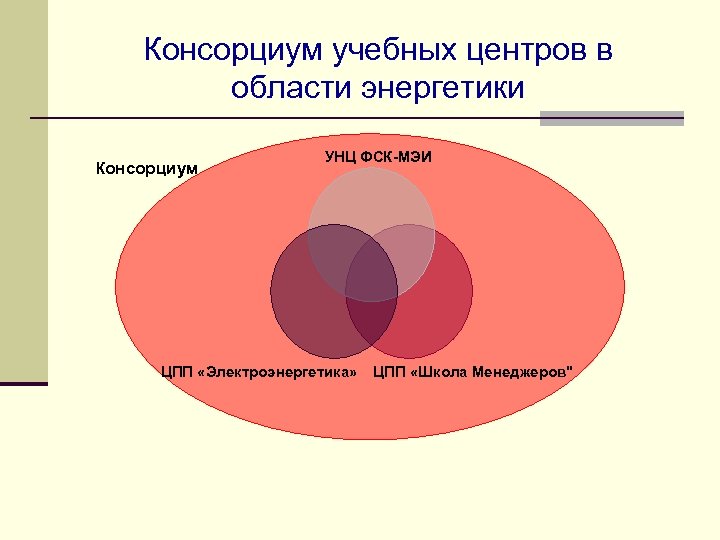 Консорциум учебных центров в области энергетики

Консорциум

УНЦ ФСК-МЭИ

ЦПП «Электроэнергетика»

ЦПП «Школа Менеджеров"